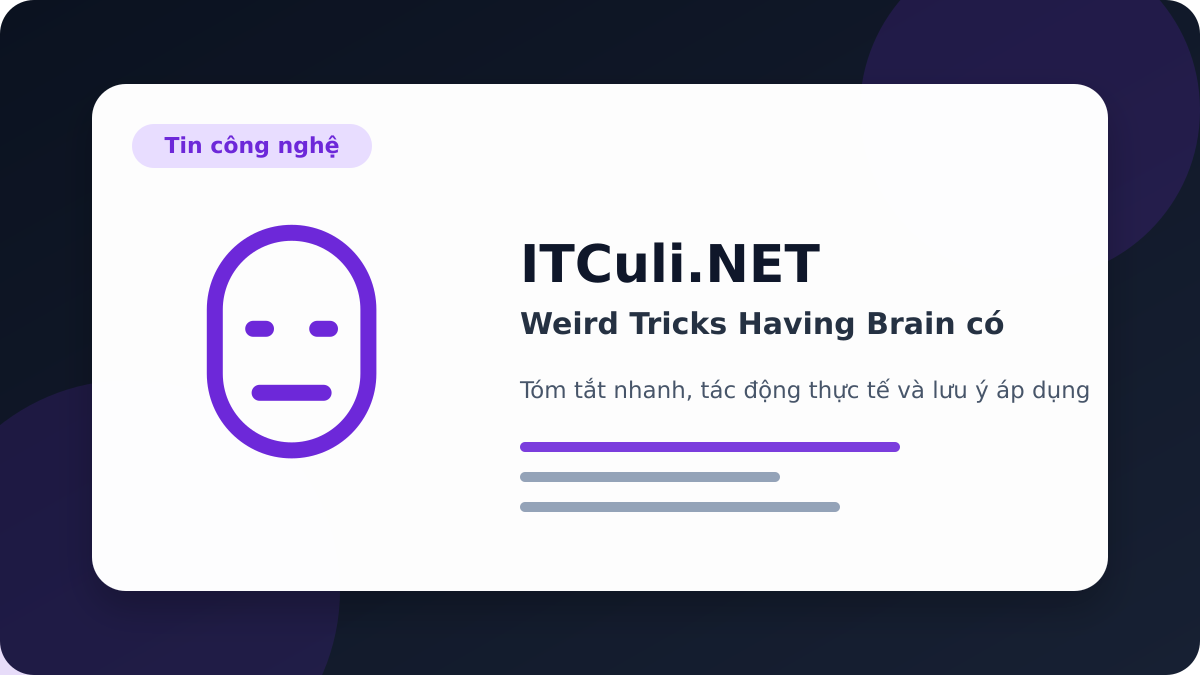 Tin công nghệ

ITCuli.NET

Weird Tricks Having Brain có

Tóm tắt nhanh, tác động thực tế và lưu ý áp dụng